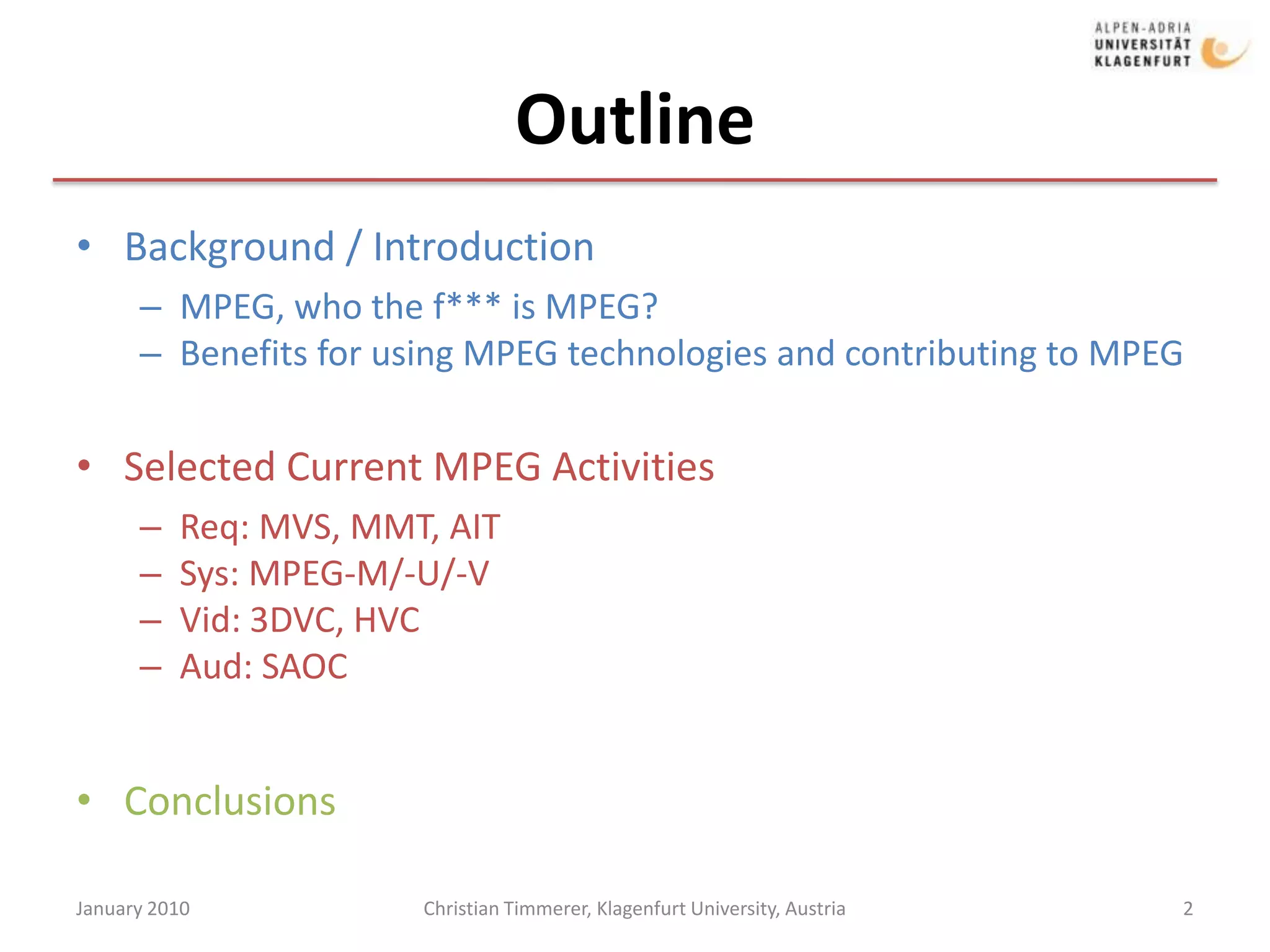 ALPEN-ADRIA
UNIVERSITÄT
KLAGENFURT

Outline

• Background / Introduction
– MPEG, who the f*** is MPEG?
– Benefits for using MPEG technologies and contributing to MPEG

• Selected Current MPEG Activities
– Req: MVS, MMT, AIT
– Sys: MPEG-M/-U/-V
– Vid: 3DVC, HVC
– Aud: SAOC

• Conclusions

January 2010

Christian Timmerer, Klagenfurt University, Austria

2